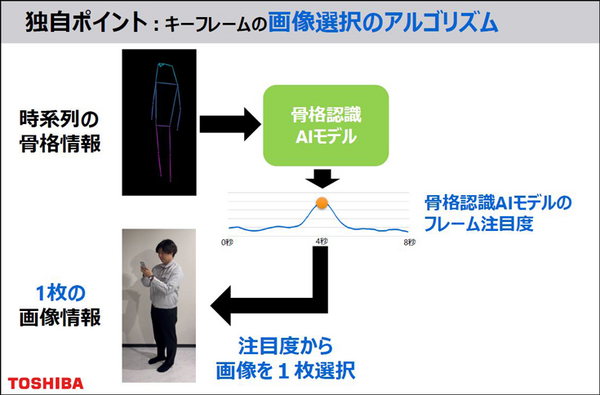 独自ポイント：キーフレームの画像選択のアルゴリズム

時系列の
骨格情報

骨格認識
AIモデル

骨格認識AIモデルの
フレーム注目度

0秒
4秒
8秒

1枚の
画像情報

注目度から
画像を１枚選択

TOSHIBA